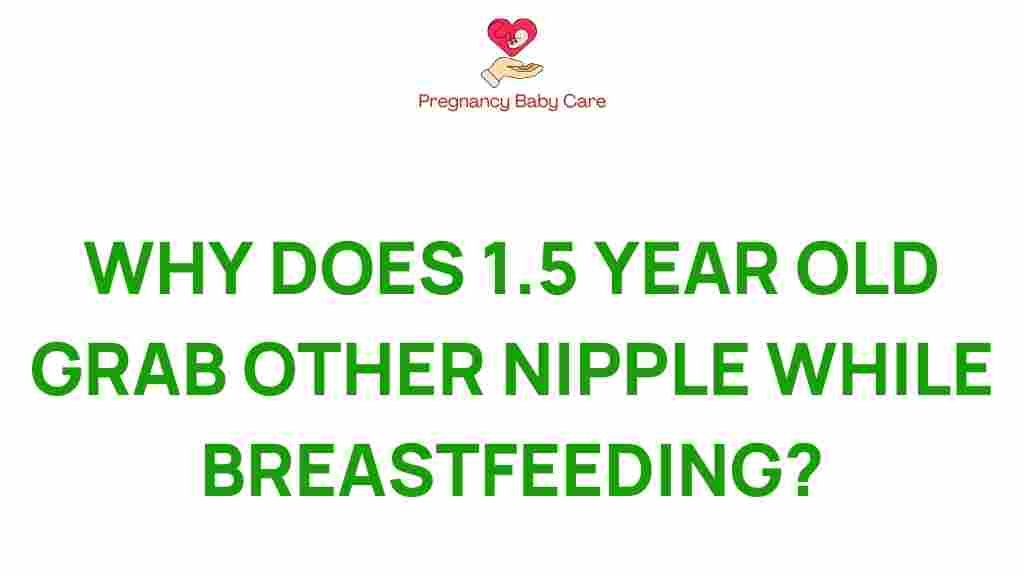 Pregnancy Baby Care

WHY DOES 1.5 YEAR OLD GRAB OTHER NIPPLE WHILE BREASTFEEDING?